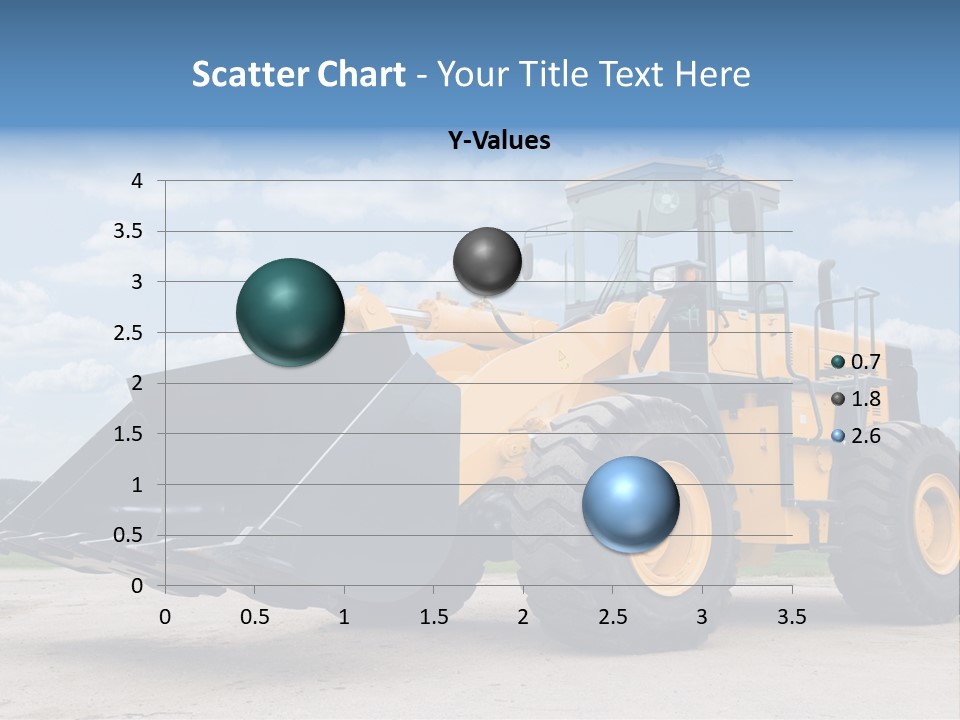 Scatter Chart - Your Title Text Here

Y-Values

4
3.5
3
2.5
2
1.5
1
0.5
0

0 0.5 1 1.5 2 2.5 3 3.5

0.7
1.8
2.6